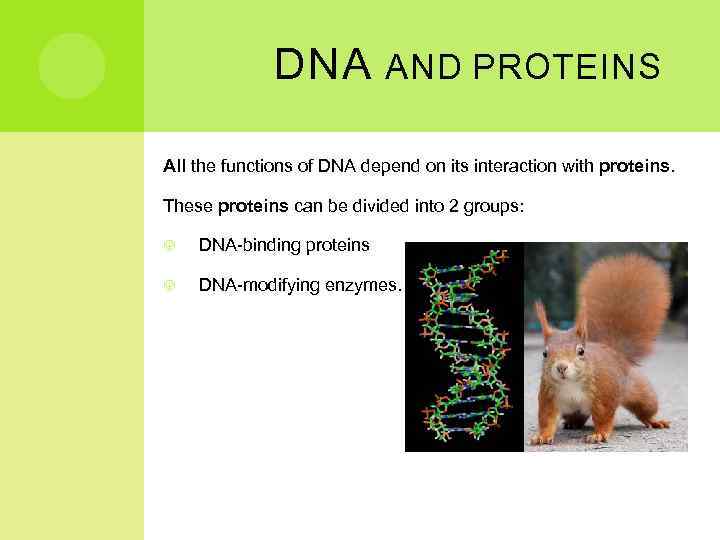 DNA AND PROTEINS

All the functions of DNA depend on its interaction with proteins.

These proteins can be divided into 2 groups:

DNA-binding proteins

DNA-modifying enzymes.